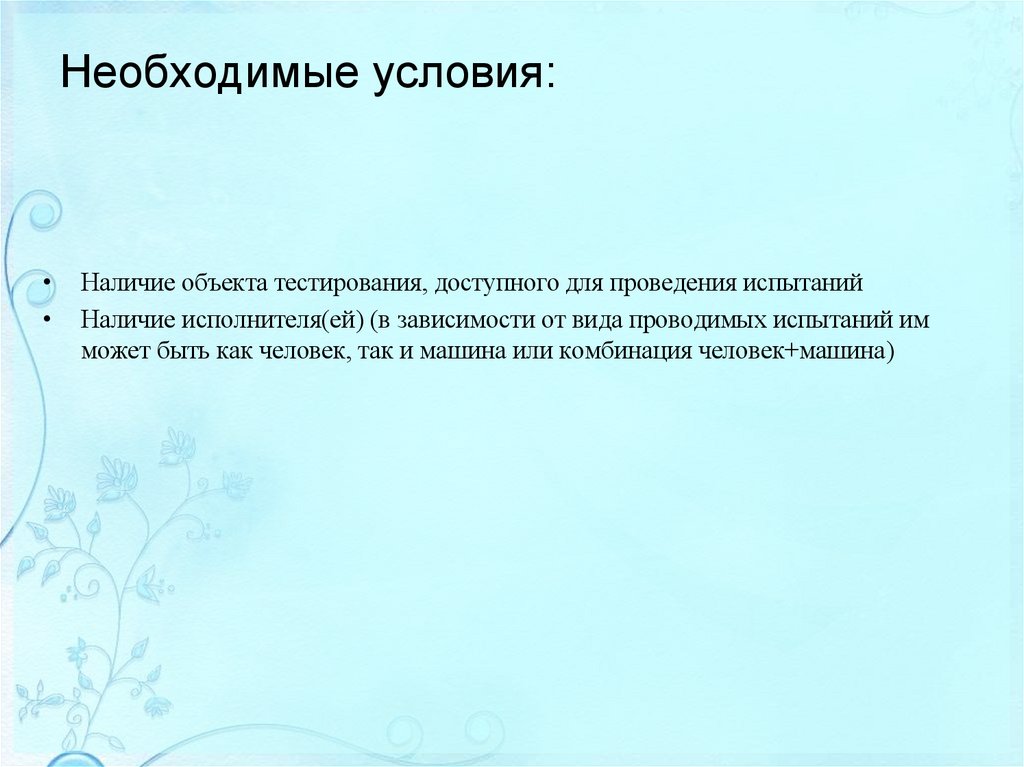 Необходимые условия:

• Наличие объекта тестирования, доступного для проведения испытаний
• Наличие исполнителя(ей) (в зависимости от вида проводимых испытаний им может быть как человек, так и машина или комбинация человек+машина)